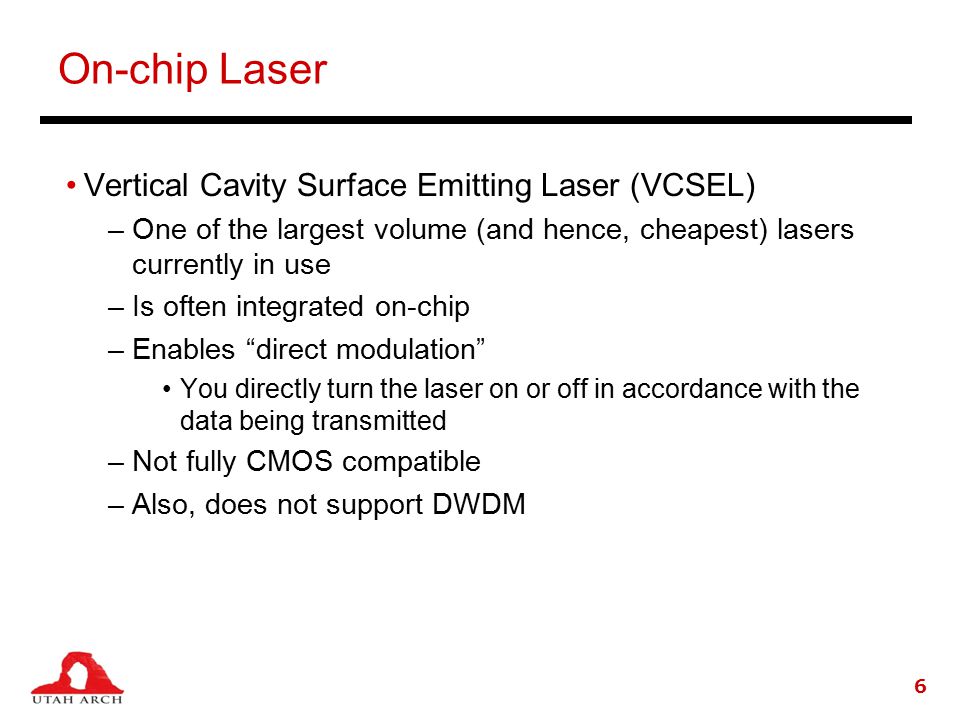 On-chip Laser

• Vertical Cavity Surface Emitting Laser (VCSEL)

– One of the largest volume (and hence, cheapest) lasers currently in use

– Is often integrated on-chip

– Enables “direct modulation”

• You directly turn the laser on or off in accordance with the data being transmitted

– Not fully CMOS compatible

– Also, does not support DWDM

UTAH ARCH

6